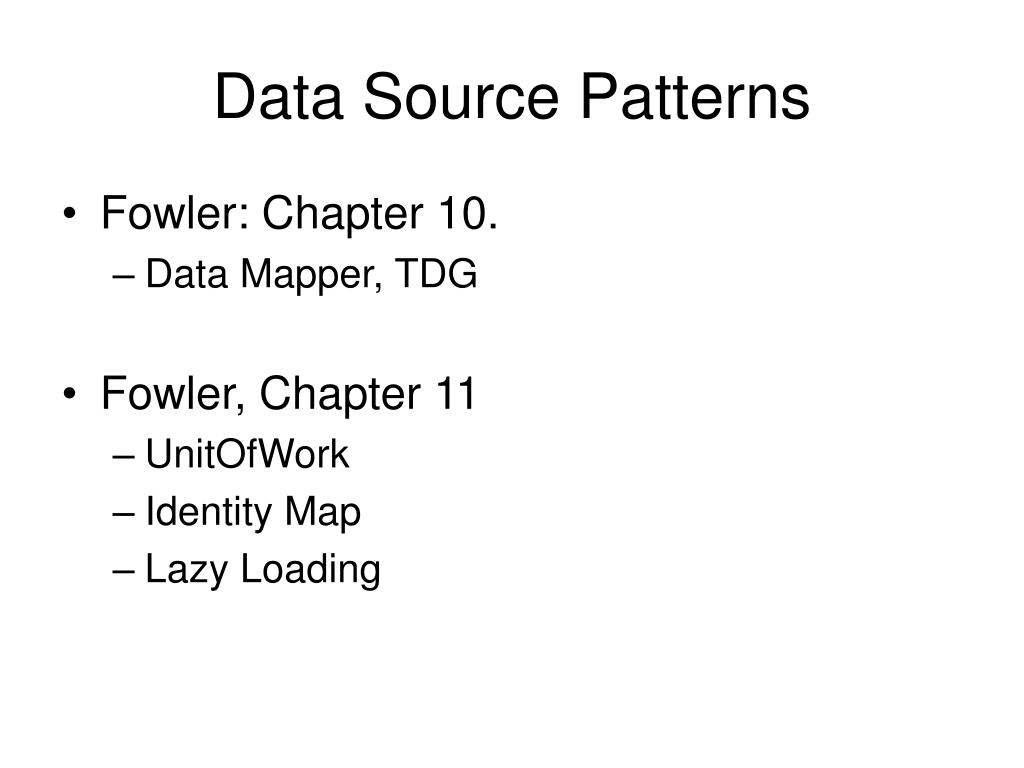 Data Source Patterns

• Fowler: Chapter 10.
– Data Mapper, TDG

• Fowler, Chapter 11
– UnitOfWork
– Identity Map
– Lazy Loading